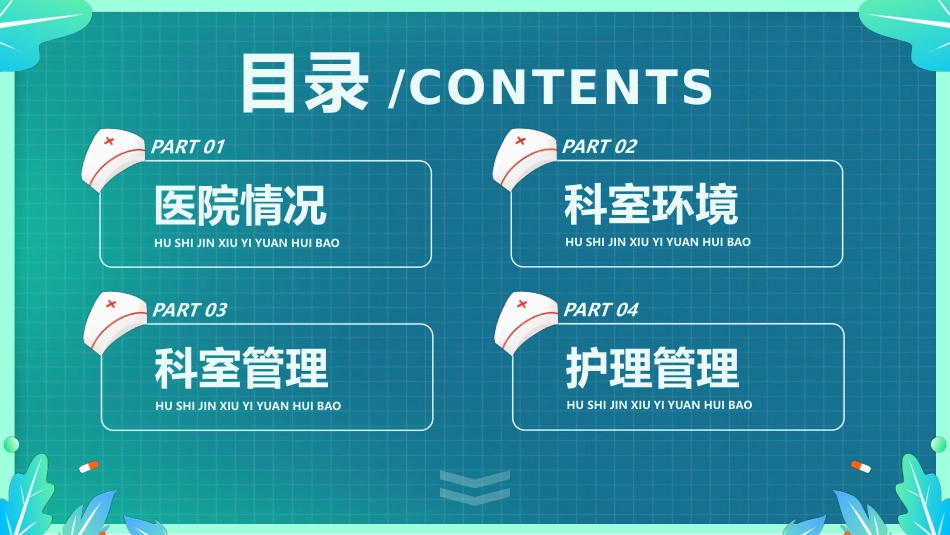 目录 /CONTENTS

PART 01
医院情况
HU SHI JIN XIU YI YUAN HUI BAO

PART 02
科室环境
HU SHI JIN XIU YI YUAN HUI BAO

PART 03
科室管理
HU SHI JIN XIU YI YUAN HUI BAO

PART 04
护理管理
HU SHI JIN XIU YI YUAN HUI BAO